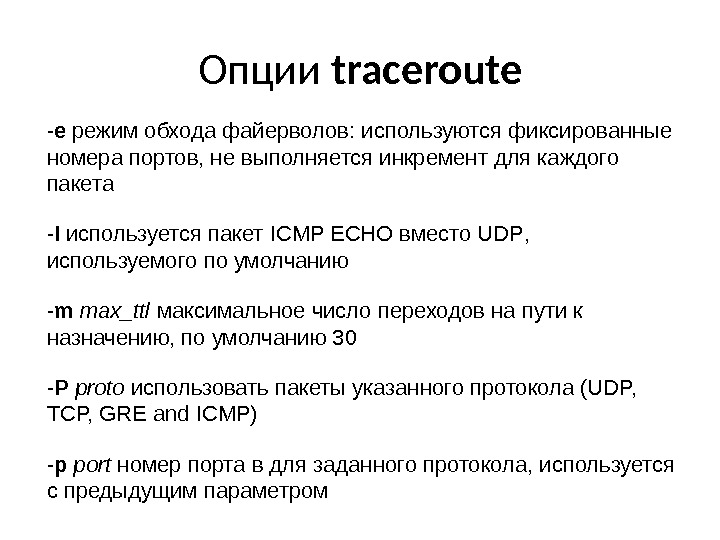 Опции traceroute

-e режим обхода файерволов: используются фиксированные номера портов, не выполняется инкремент для каждого пакета

-I используется пакет ICMP ECHO вместо UDP, используемого по умолчанию

-m max_ttl максимальное число переходов на пути к назначению, по умолчанию 30

-P proto использовать пакеты указанного протокола (UDP, TCP, GRE and ICMP)

-p port номер порта в для заданного протокола, используется с предыдущим параметром